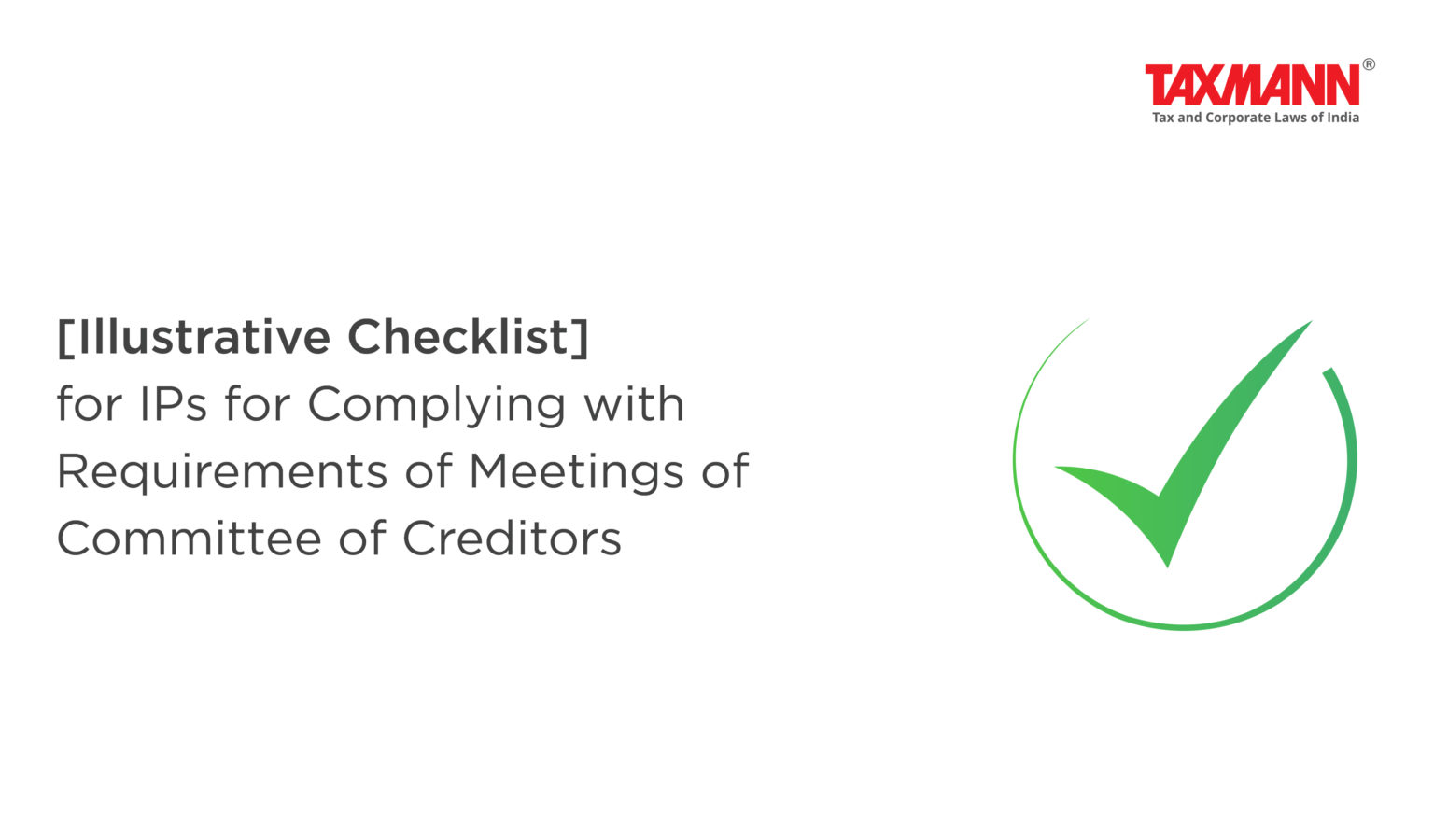 TAXMANN®
Tax and Corporate Laws of India

[Illustrative Checklist]
for IPs for Complying with Requirements of Meetings of Committee of Creditors